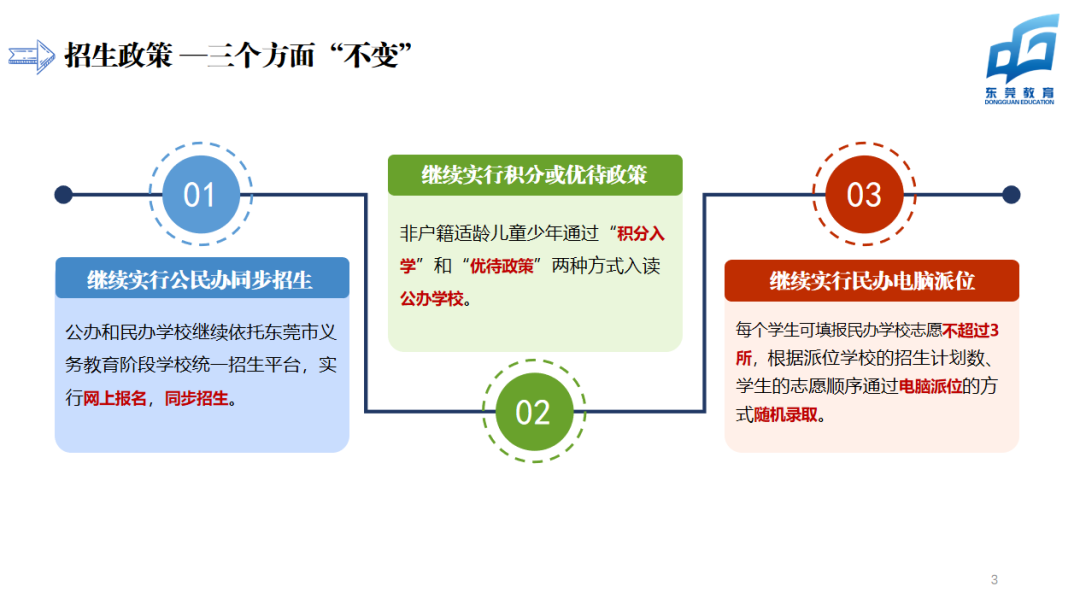 招生政策 —三个方面“不变”

东莞教育
DONGGUAN EDUCATION

01

继续实行公民办同步招生

公办和民办学校继续依托东莞市义务教育阶段学校统一招生平台，实行网上报名，同步招生。

继续实行积分或优待政策

非户籍适龄儿童少年通过“积分入学”和“优待政策”两种方式入读公办学校。

02

03

继续实行民办电脑派位

每个学生可填报民办学校志愿不超过3所，根据派位学校的招生计划数、学生的志愿顺序通过电脑派位的方式随机录取。

3